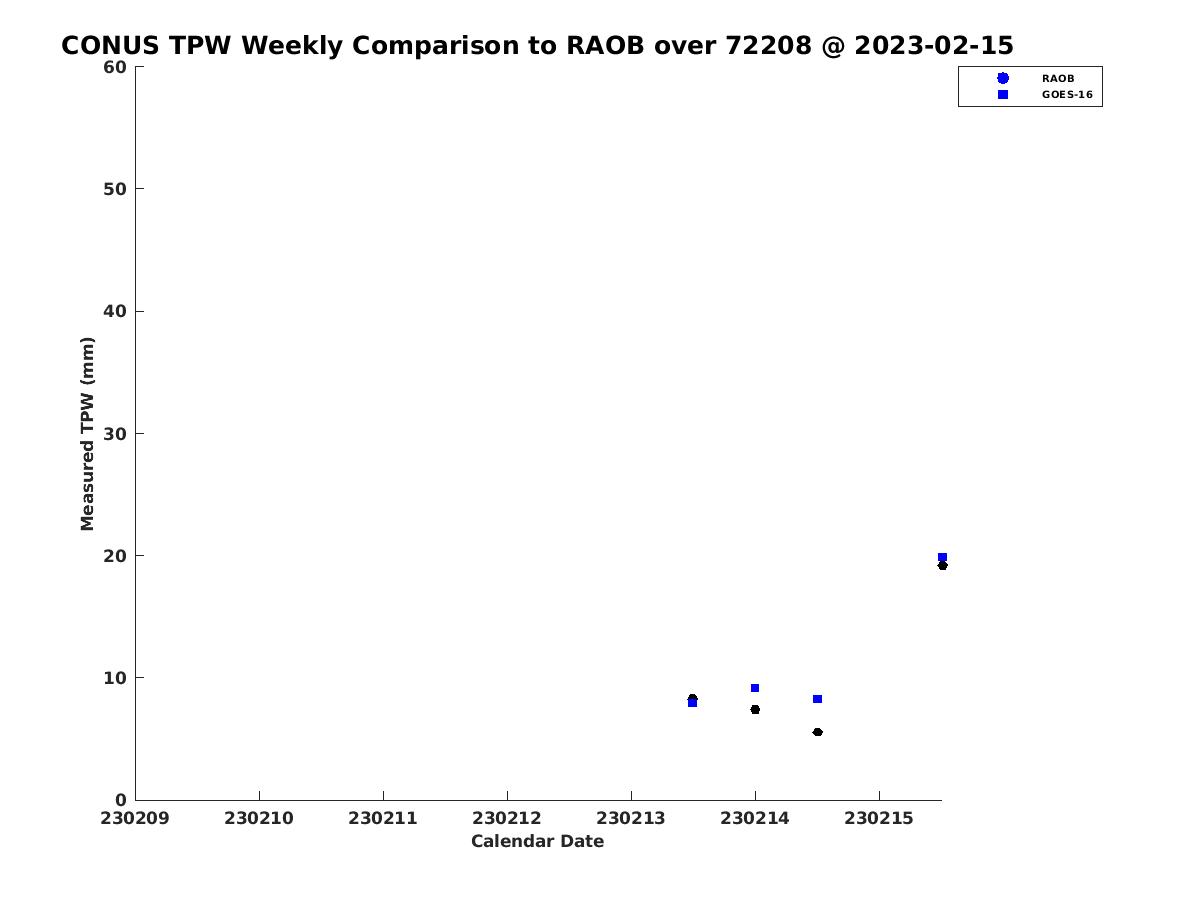 CONUS TPW Weekly Comparison to RAOB over 72208 @ 2023-02-15

RAOB
GOES-16

Measured TPW (mm)

60
50
40
30
20
10
0

230209 230210 230211 230212 230213 230214 230215

Calendar Date